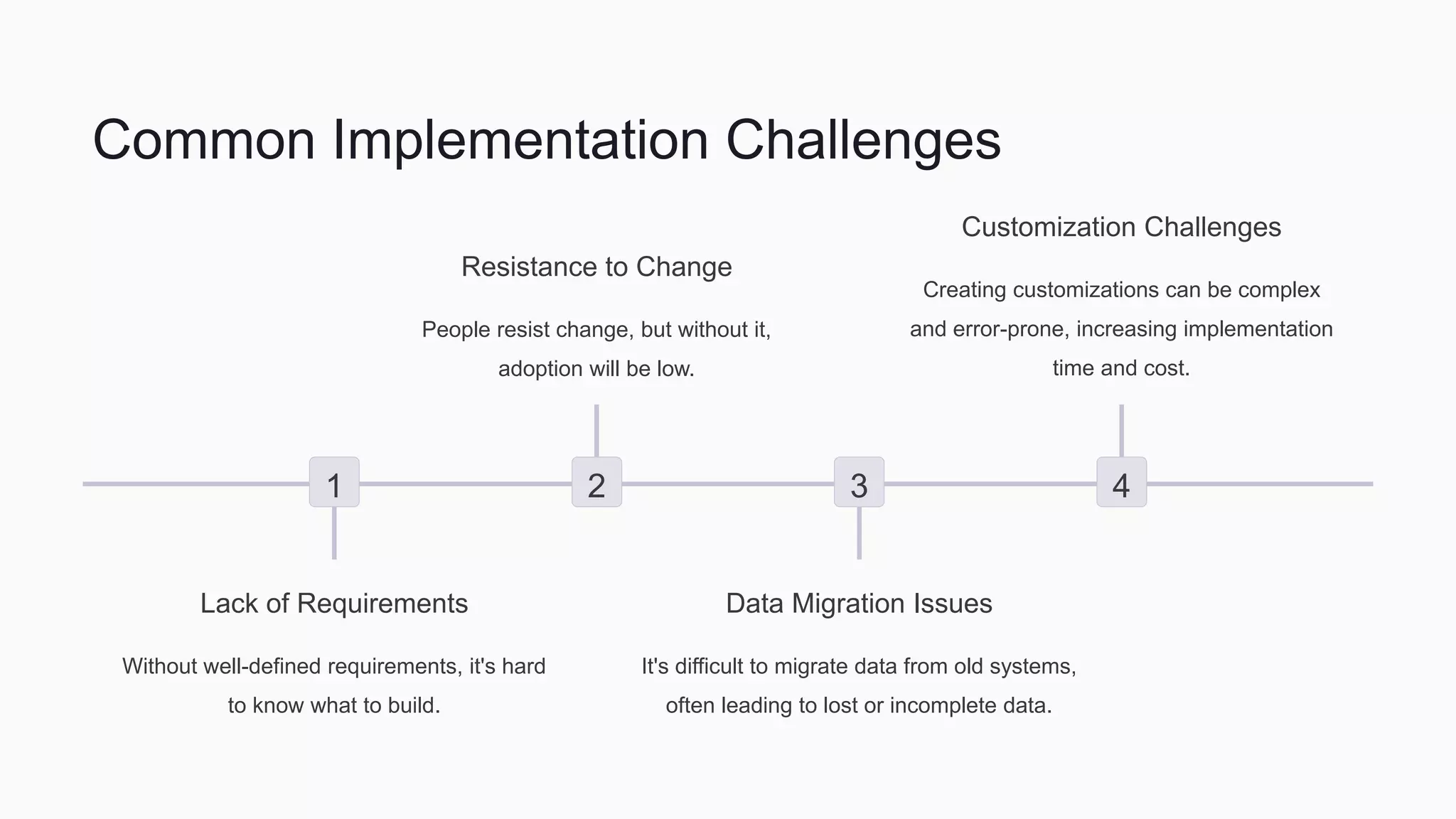 Common Implementation Challenges

1

Lack of Requirements

Without well-defined requirements, it's hard to know what to build.

2

Resistance to Change

People resist change, but without it, adoption will be low.

3

Data Migration Issues

It's difficult to migrate data from old systems, often leading to lost or incomplete data.

4

Customization Challenges

Creating customizations can be complex and error-prone, increasing implementation time and cost.